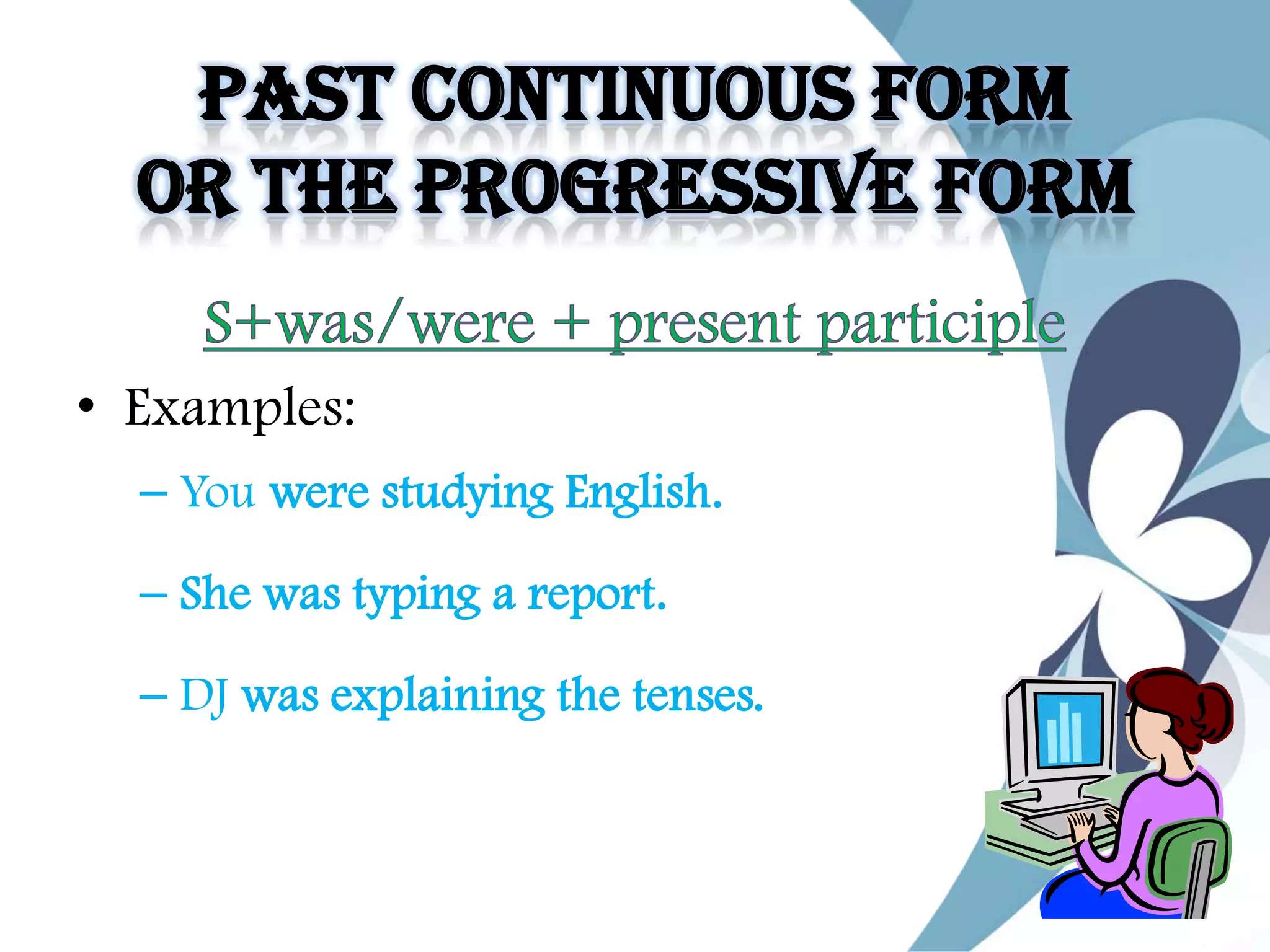 PAST CONTINUOUS FORM OR THE PROGRESSIVE FORM

S+was/were + present participle

• Examples:

– You were studying English.

– She was typing a report.

– DJ was explaining the tenses.